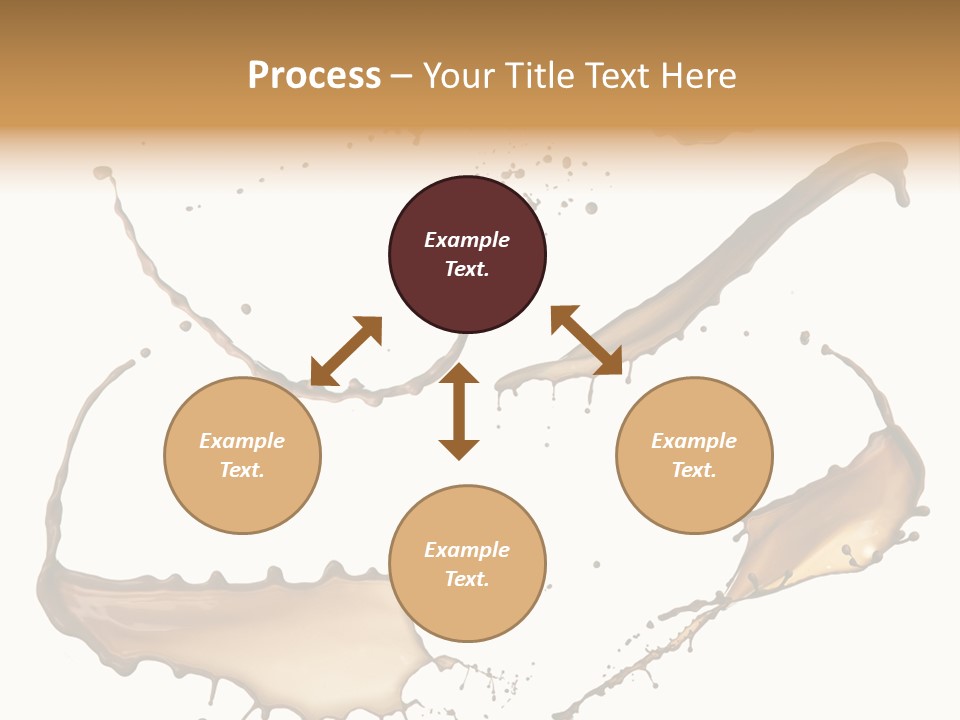 Process – Your Title Text Here

Example Text.

Example Text.

Example Text.

Example Text.